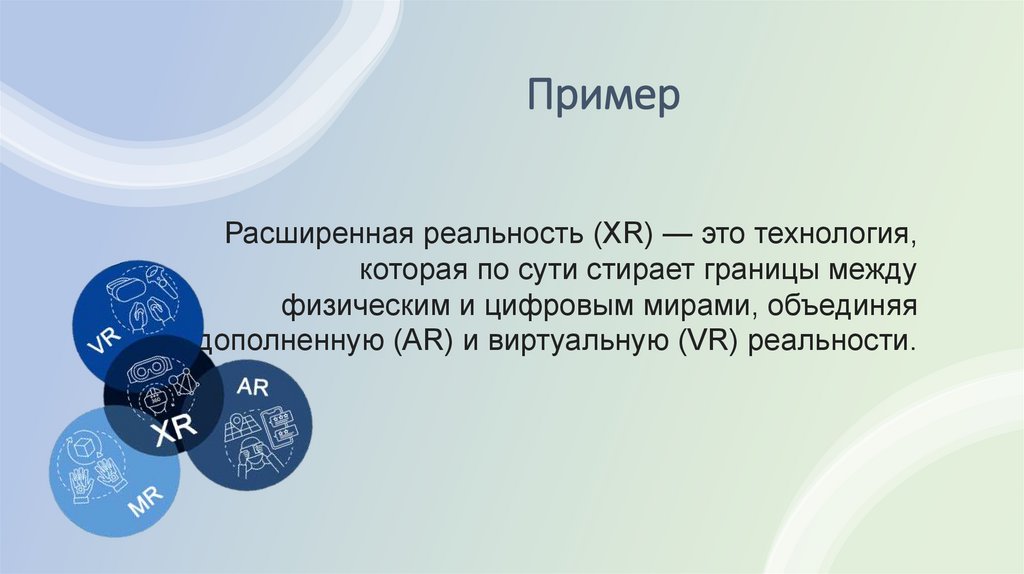 Пример

Расширенная реальность (XR) — это технология, которая по сути стирает границы между физическим и цифровым мирами, объединяя дополненную (AR) и виртуальную (VR) реальности.

VR

XR

AR

MR